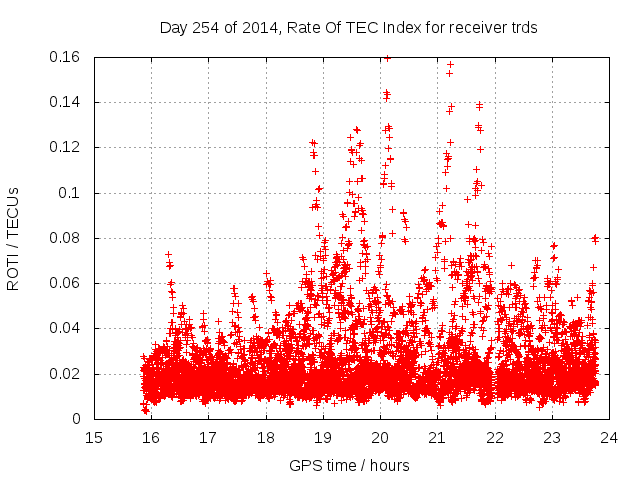 Day 254 of 2014, Rate Of TEC Index for receiver trds

ROTI / TECUs

0.16
0.14
0.12
0.1
0.08
0.06
0.04
0.02
0

15 16 17 18 19 20 21 22 23 24

GPS time / hours